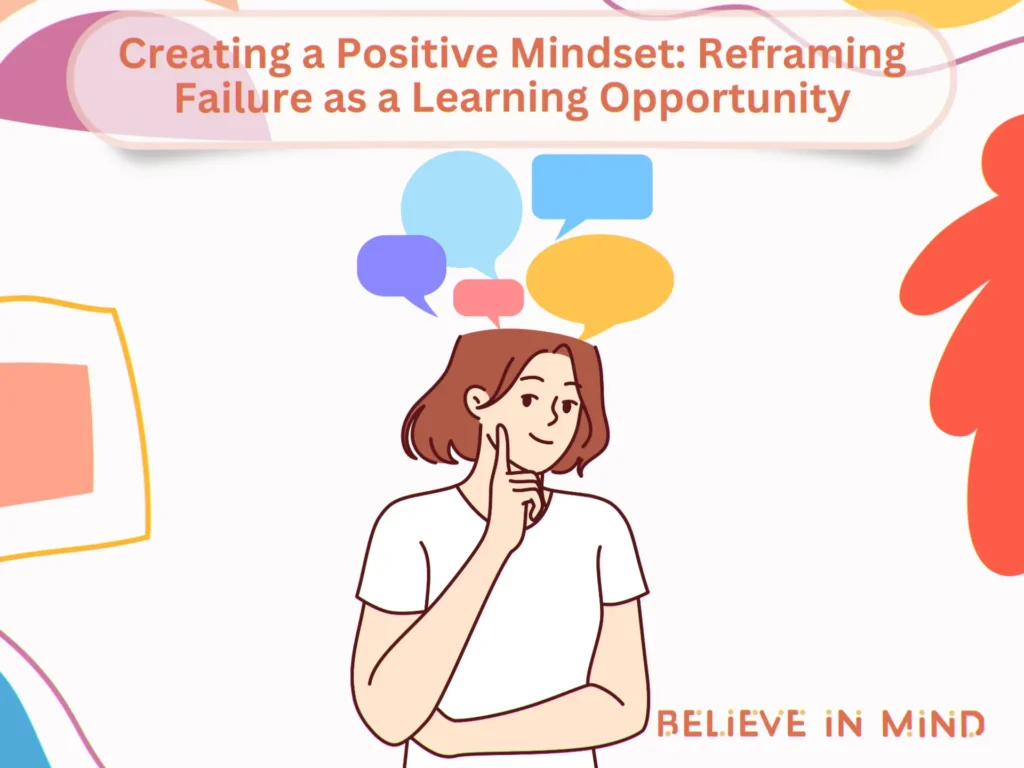 Creating a Positive Mindset: Reframing Failure as a Learning Opportunity

BELIEVE IN MIND